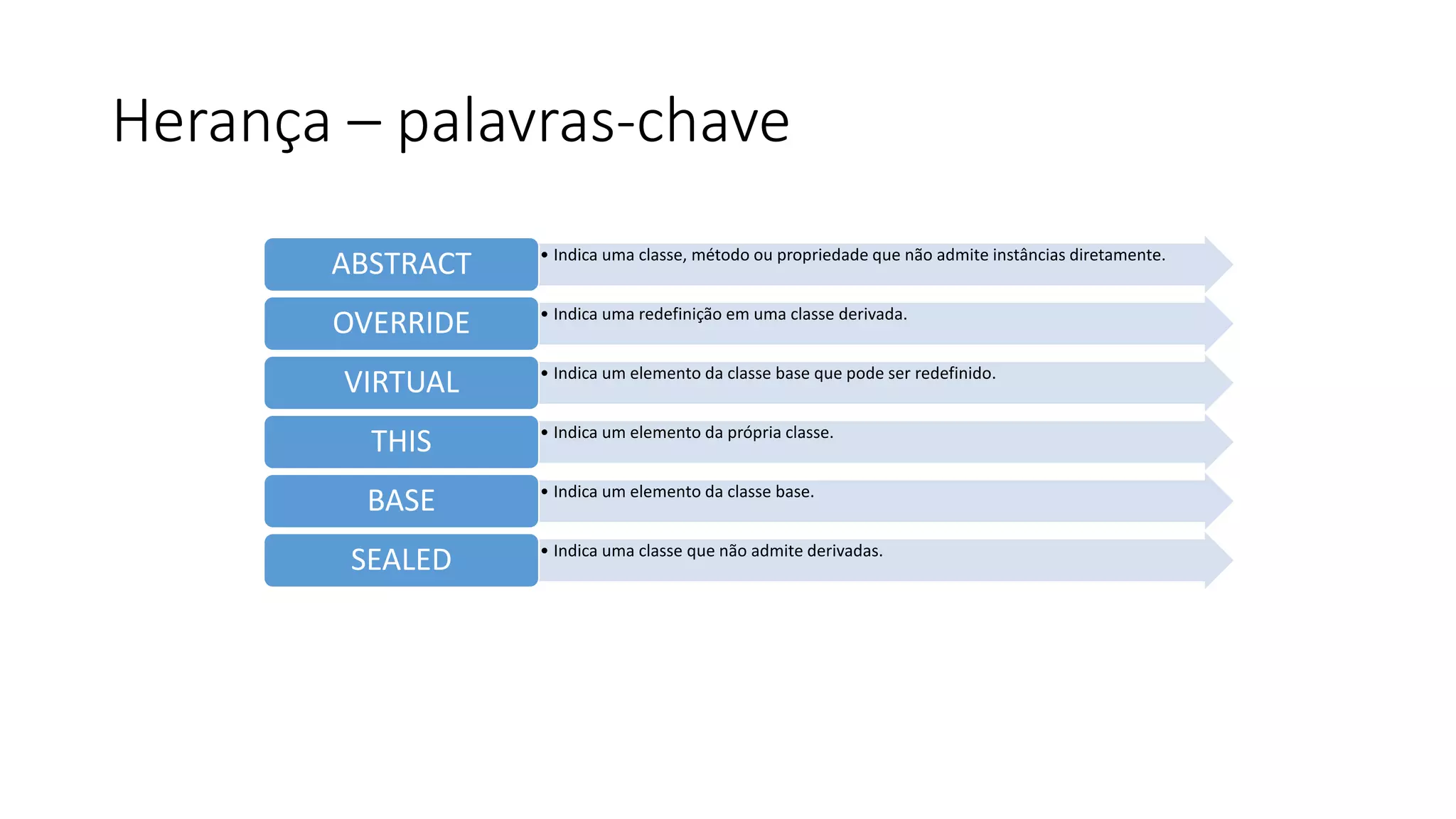 Herança – palavras-chave

ABSTRACT
• Indica uma classe, método ou propriedade que não admite instâncias diretamente.

OVERRIDE
• Indica uma redefinição em uma classe derivada.

VIRTUAL
• Indica um elemento da classe base que pode ser redefinido.

THIS
• Indica um elemento da própria classe.

BASE
• Indica um elemento da classe base.

SEALED
• Indica uma classe que não admite derivadas.